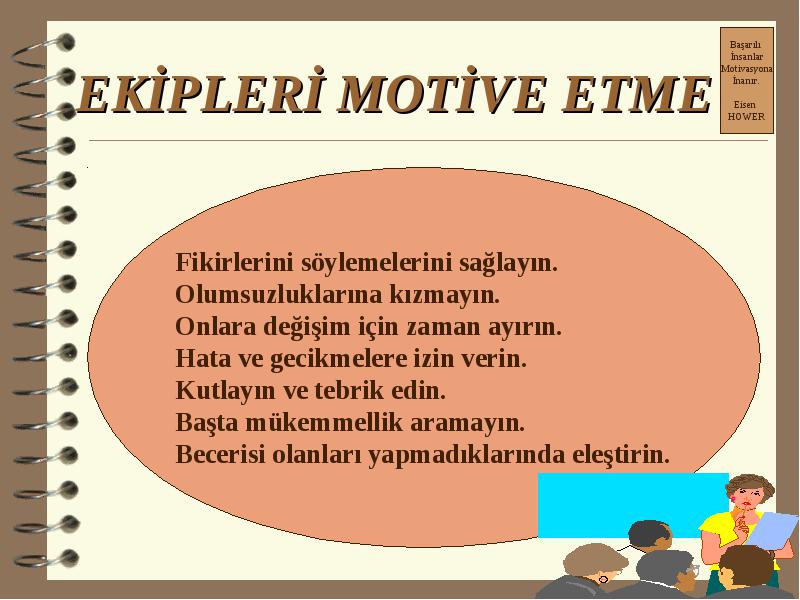 EKİPLERİ MOTİVE ETME

Başarılı İnsanlar Motivasyona İnanır.

Eisen HOWER

Fikirlerini söylemelerini sağlayın.
Olumsuzluklarına kızmayın.
Onlara değişim için zaman ayırın.
Hata ve gecikmelere izin verin.
Kutlayın ve tebrik edin.
Başta mükemmellik aramayın.
Becerisi olanları yapmadıklarında eleştirin.